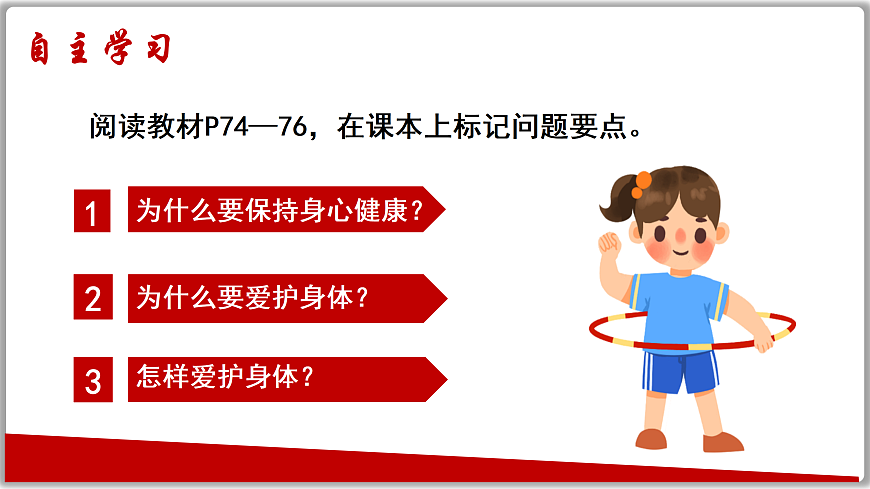 自主学习

阅读教材P74—76，在课本上标记问题要点。

1 为什么要保持身心健康？

2 为什么要爱护身体？

3 怎样爱护身体？